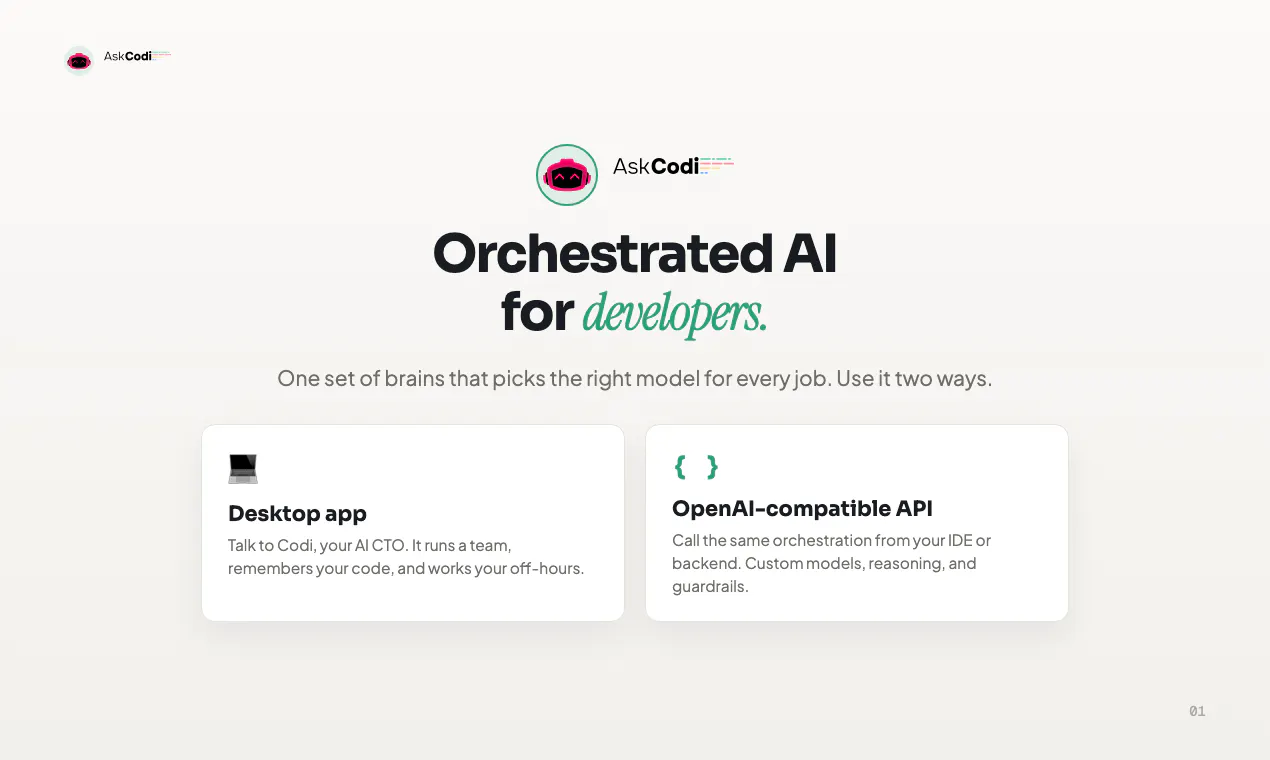 AskCodi

AskCodi

Orchestrated AI
for developers.

One set of brains that picks the right model for every job. Use it two ways.

Desktop app

Talk to Codi, your AI CTO. It runs a team, remembers your code, and works your off-hours.

{ }

OpenAI-compatible API

Call the same orchestration from your IDE or backend. Custom models, reasoning, and guardrails.

01